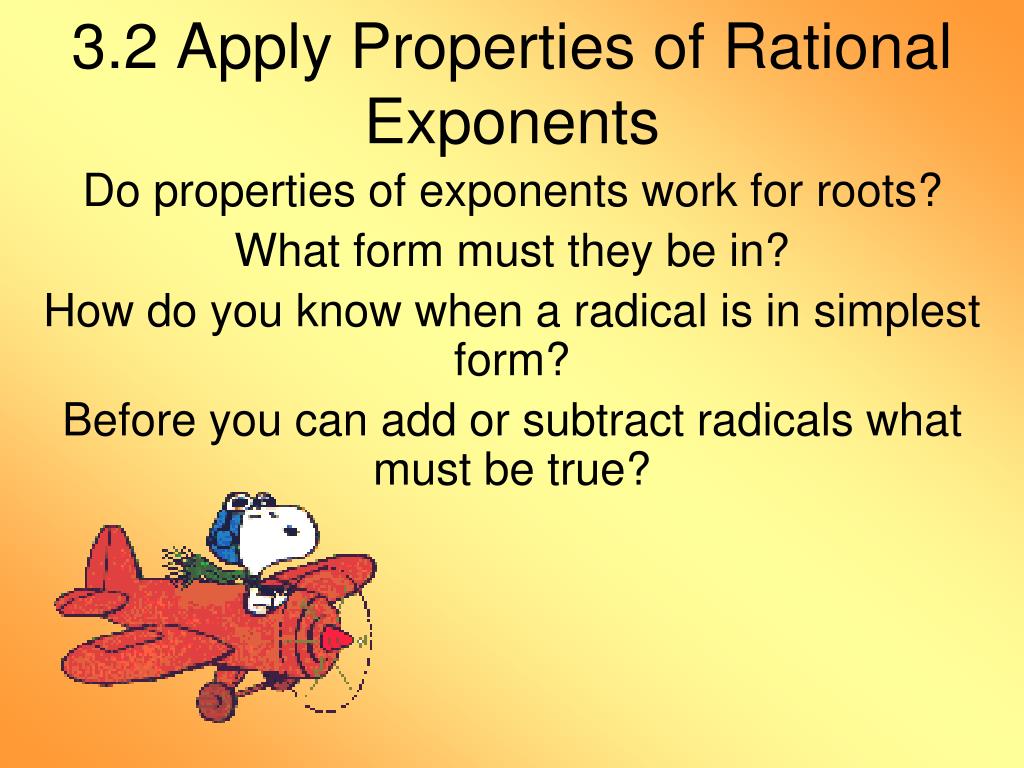 3.2 Apply Properties of Rational Exponents

Do properties of exponents work for roots?

What form must they be in?

How do you know when a radical is in simplest form?

Before you can add or subtract radicals what must be true?